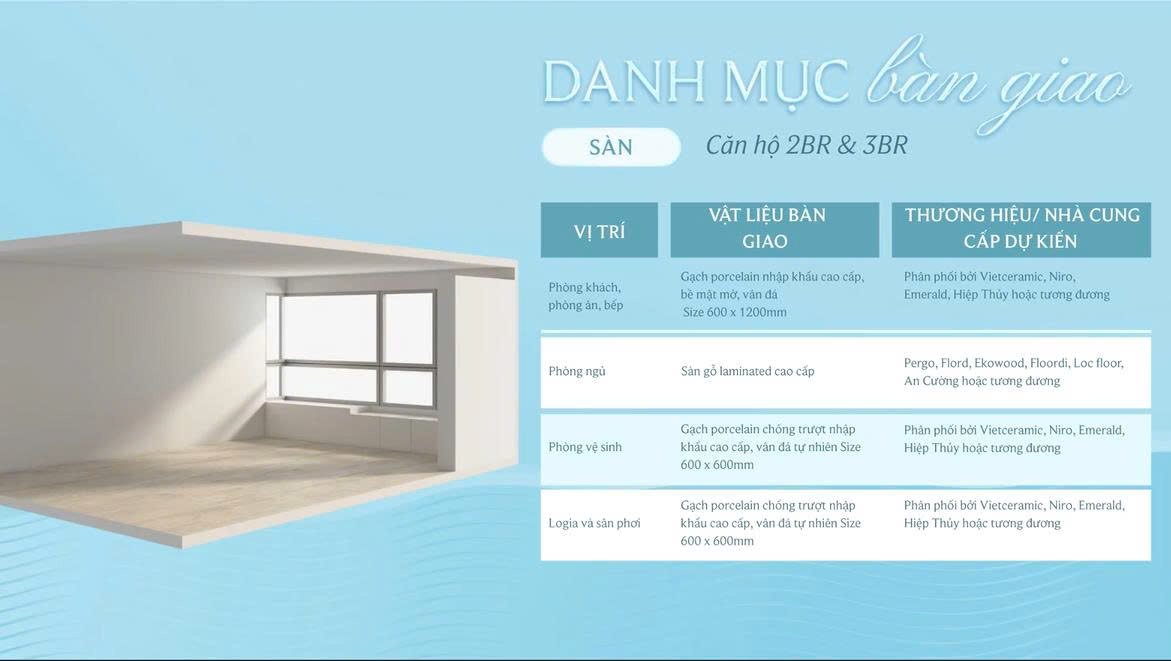 DANH MỤC bàn giao

SÀN

Căn hộ 2BR & 3BR

| VỊ TRÍ | VẬT LIỆU BÀN GIAO | THƯƠNG HIỆU/ NHÀ CUNG CẤP DỰ KIẾN |
|---|---|---|
| Phòng khách, phòng ăn, bếp | Gạch porcelain nhập khẩu cao cấp, bề mặt mờ, vân đá Size 600 x 1200mm | Phân phối bởi Vietceramic, Niro, Emerald, Hiệp Thủy hoặc tương đương |
| Phòng ngủ | Sàn gỗ laminated cao cấp | Pergo, Flord, Ekowood, Floordi, Loc floor, An Cường hoặc tương đương |
| Phòng vệ sinh | Gạch porcelain chống trượt nhập khẩu cao cấp, vân đá tự nhiên Size 600 x 600mm | Phân phối bởi Vietceramic, Niro, Emerald, Hiệp Thủy hoặc tương đương |
| Logia và sân phơi | Gạch porcelain chống trượt nhập khẩu cao cấp, vân đá tự nhiên Size 600 x 600mm | Phân phối bởi Vietceramic, Niro, Emerald, Hiệp Thủy hoặc tương đương |